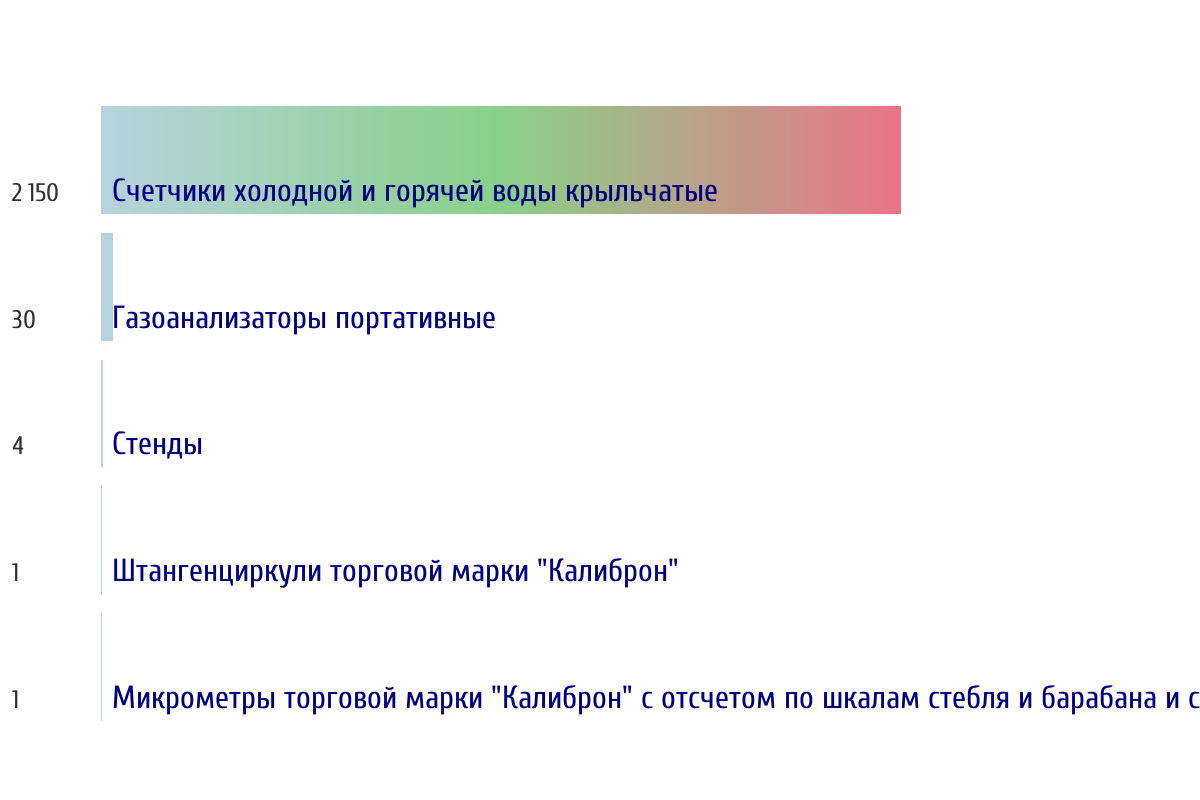 2 150 Счетчики холодной и горячей воды крыльчатые

30 Газоанализаторы портативные

4 Стенды

1 Штангенциркули торговой марки "Калиброн"

1 Микрометры торговой марки "Калиброн" с отсчетом по шкалам стебля и барабана и с